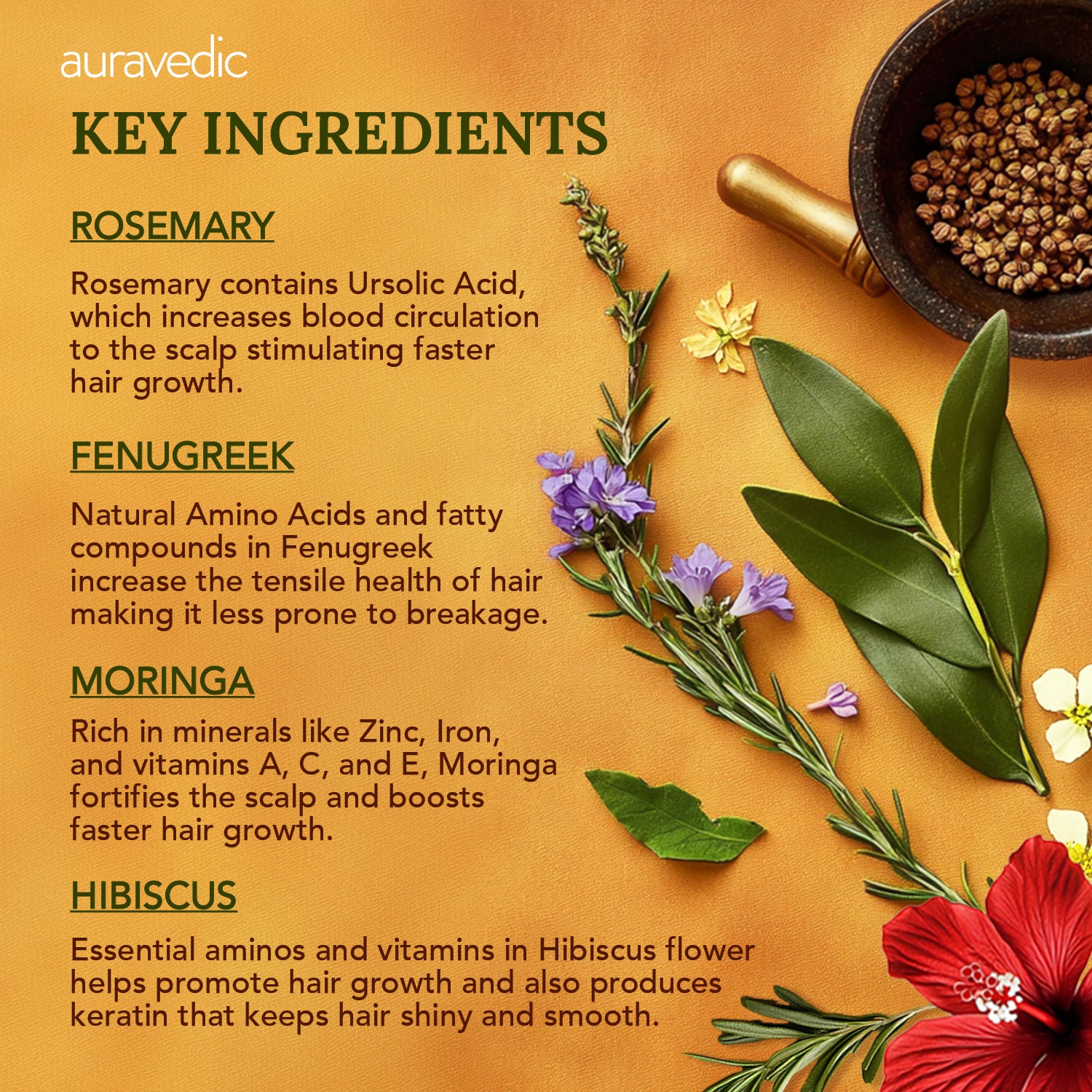 auravedic

KEY INGREDIENTS

ROSEMARY

Rosemary contains Ursolic Acid, which increases blood circulation to the scalp stimulating faster hair growth.

FENUGREEK

Natural Amino Acids and fatty compounds in Fenugreek increase the tensile health of hair making it less prone to breakage.

MORINGA

Rich in minerals like Zinc, Iron, and vitamins A, C, and E, Moringa fortifies the scalp and boosts faster hair growth.

HIBISCUS

Essential aminos and vitamins in Hibiscus flower helps promote hair growth and also produces keratin that keeps hair shiny and smooth.